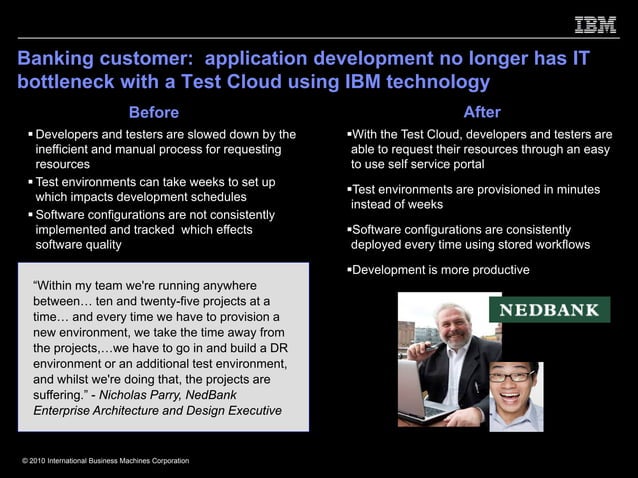 IBM

Banking customer: application development no longer has IT bottleneck with a Test Cloud using IBM technology

Before

▪ Developers and testers are slowed down by the inefficient and manual process for requesting resources

▪ Test environments can take weeks to set up which impacts development schedules

▪ Software configurations are not consistently implemented and tracked which effects software quality

"Within my team we're running anywhere between… ten and twenty-five projects at a time… and every time we have to provision a new environment, we take the time away from the projects,…we have to go in and build a DR environment or an additional test environment, and whilst we're doing that, the projects are suffering." - Nicholas Parry, NedBank Enterprise Architecture and Design Executive

After

▪With the Test Cloud, developers and testers are able to request their resources through an easy to use self service portal

▪Test environments are provisioned in minutes instead of weeks

▪Software configurations are consistently deployed every time using stored workflows

▪Development is more productive

NEDBANK

© 2010 International Business Machines Corporation